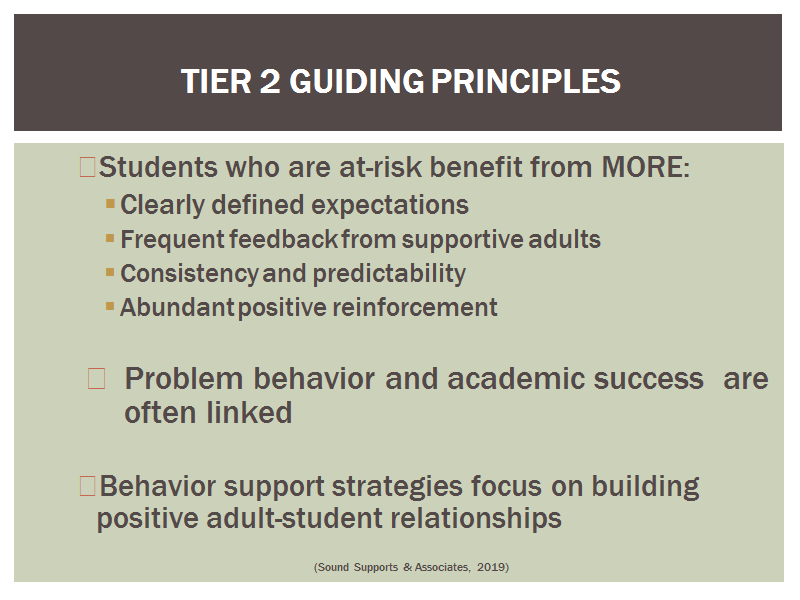 TIER 2 GUIDING PRINCIPLES

Students who are at-risk benefit from MORE:
- Clearly defined expectations
- Frequent feedback from supportive adults
- Consistency and predictability
- Abundant positive reinforcement

Problem behavior and academic success are often linked

Behavior support strategies focus on building positive adult-student relationships

(Sound Supports & Associates, 2019)